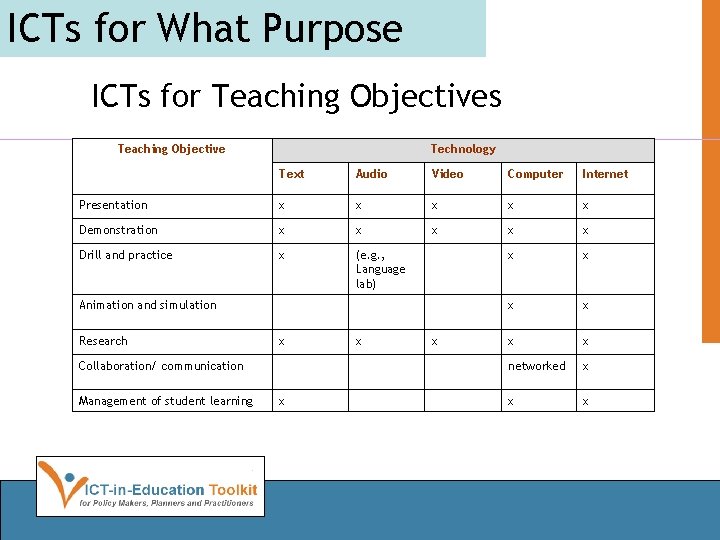 ICTs for What Purpose

ICTs for Teaching Objectives

| Teaching Objective | Technology | | | | |
|---|---|---|---|---|---|
| | Text | Audio | Video | Computer | Internet |
| Presentation | x | x | x | x | x |
| Demonstration | x | x | x | x | x |
| Drill and practice | x | (e.g., Language lab) | | x | x |
| Animation and simulation | | | | x | x |
| Research | x | x | x | x | x |
| Collaboration/ communication | | | | networked | x |
| Management of student learning | x | | | x | x |

ICT-in-Education Toolkit
for Policy Makers, Planners and Practitioners